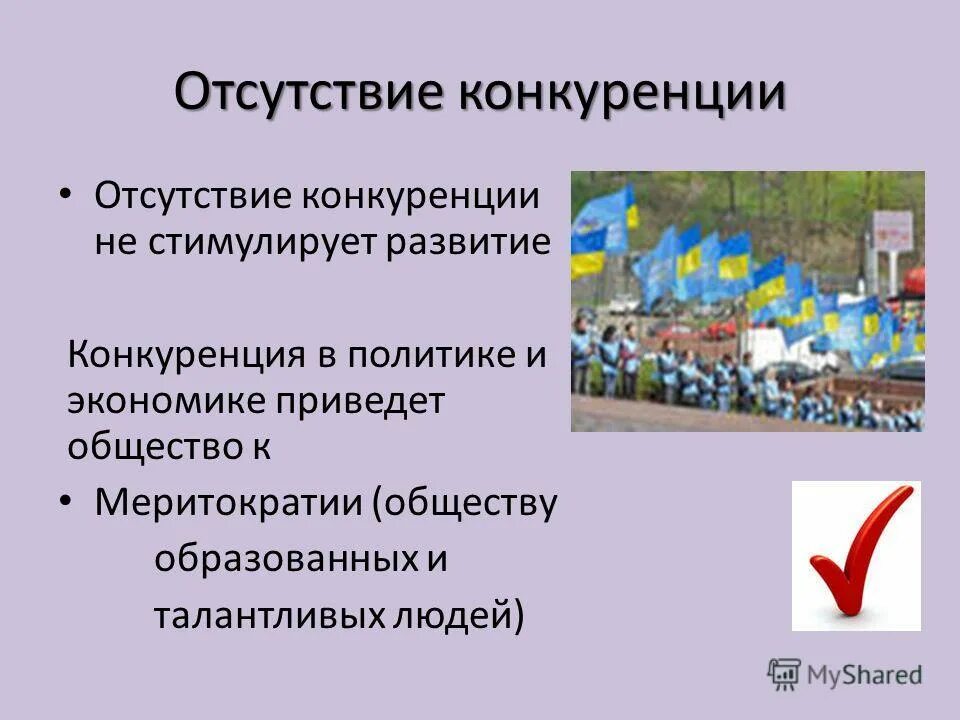 Отсутствие конкуренции

• Отсутствие конкуренции не стимулирует развитие

Конкуренция в политике и экономике приведет общество к

• Меритократии (обществу образованных и талантливых людей)

MyShared